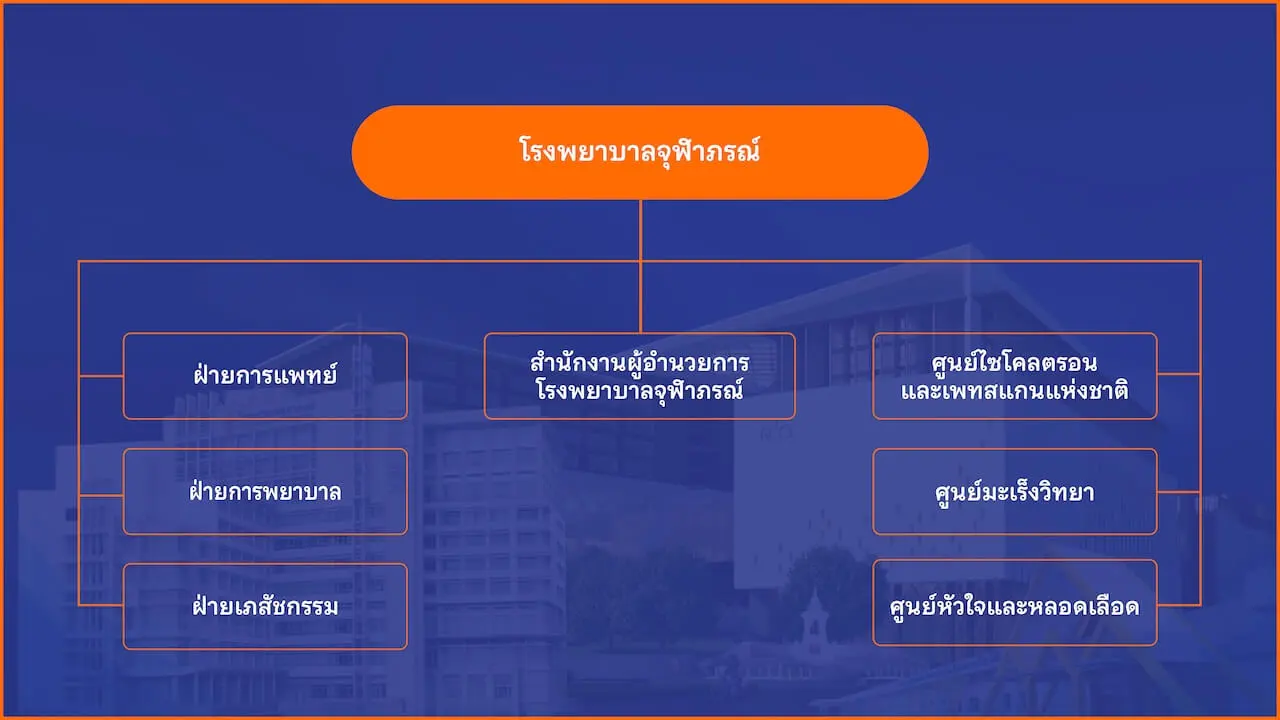 โรงพยาบาลจุฬาภรณ์

ฝ่ายการแพทย์

ฝ่ายการพยาบาล

ฝ่ายเภสัชกรรม

สำนักงานผู้อำนวยการ
โรงพยาบาลจุฬาภรณ์

ศูนย์ไซโคลตรอน
และเพทสแกนแห่งชาติ

ศูนย์มะเร็งวิทยา

ศูนย์หัวใจและหลอดเลือด